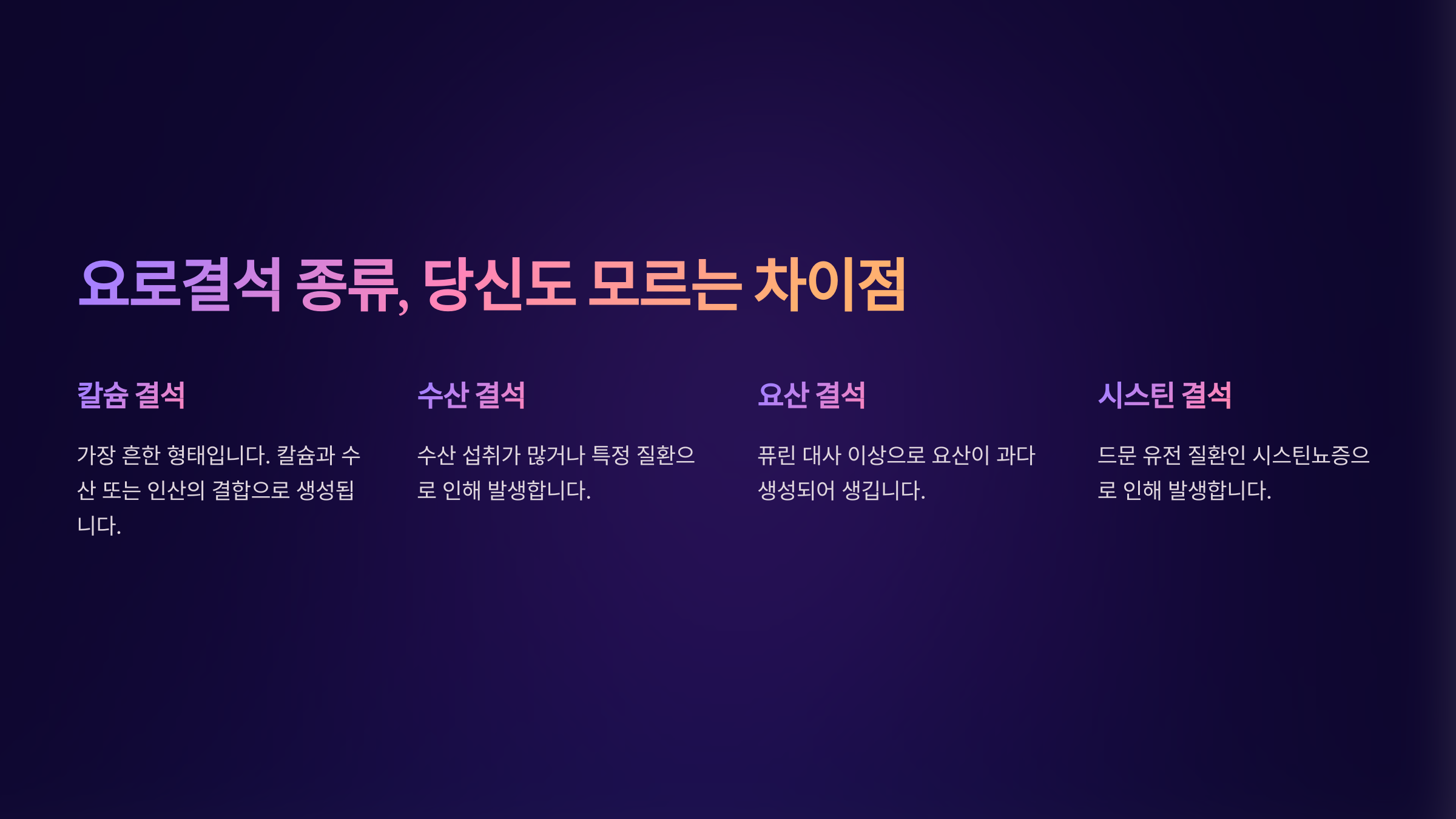 요로결석 종류, 당신도 모르는 차이점

칼슘 결석

가장 흔한 형태입니다. 칼슘과 수산 또는 인산의 결합으로 생성됩니다.

수산 결석

수산 섭취가 많거나 특정 질환으로 인해 발생합니다.

요산 결석

퓨린 대사 이상으로 요산이 과다 생성되어 생깁니다.

시스틴 결석

드문 유전 질환인 시스틴뇨증으로 인해 발생합니다.